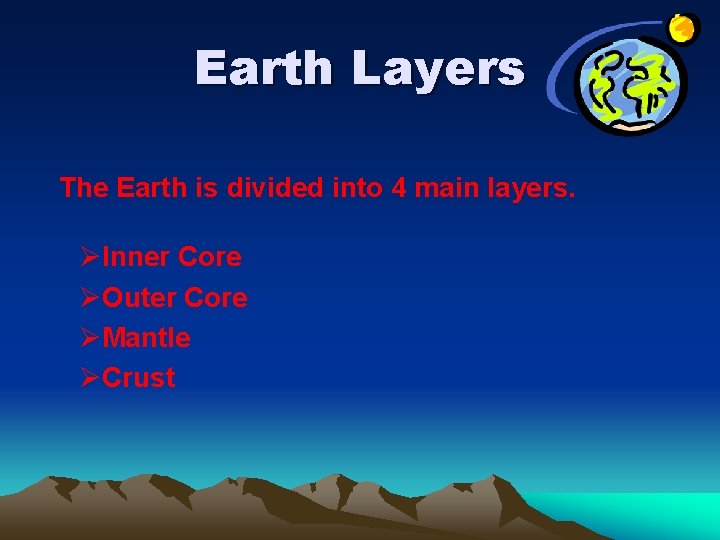 Earth Layers

The Earth is divided into 4 main layers.

➢Inner Core
➢Outer Core
➢Mantle
➢Crust